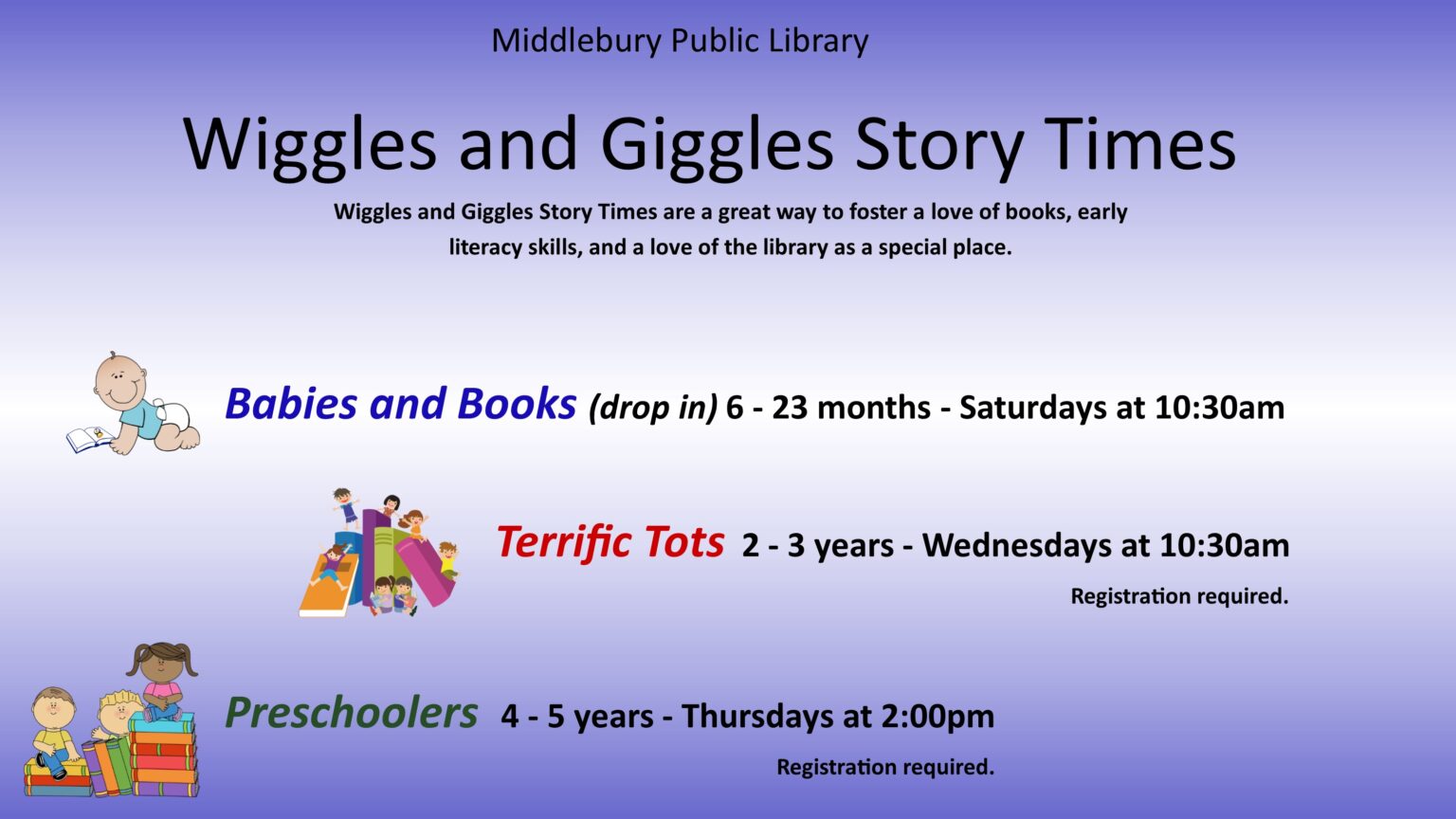 Middlebury Public Library

Wiggles and Giggles Story Times

Wiggles and Giggles Story Times are a great way to foster a love of books, early literacy skills, and a love of the library as a special place.

Babies and Books (drop in) 6 - 23 months - Saturdays at 10:30am

Terrific Tots 2 - 3 years - Wednesdays at 10:30am

Registration required.

Preschoolers 4 - 5 years - Thursdays at 2:00pm

Registration required.